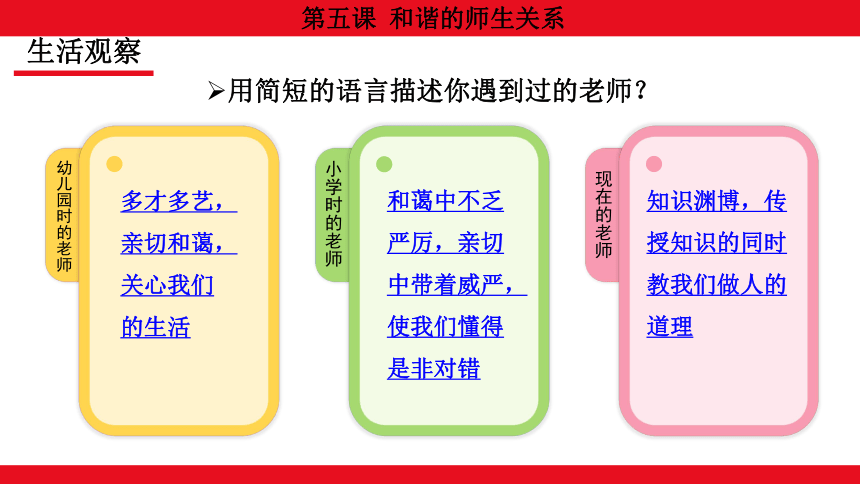 第五课 和谐的师生关系

生活观察

➢用简短的语言描述你遇到过的老师？

幼儿园时的老师

多才多艺，亲切和蔼，关心我们的生活

小学时的老师

和蔼中不乏严厉，亲切中带着威严，使我们懂得是非对错

现在的老师

知识渊博，传授知识的同时教我们做人的道理